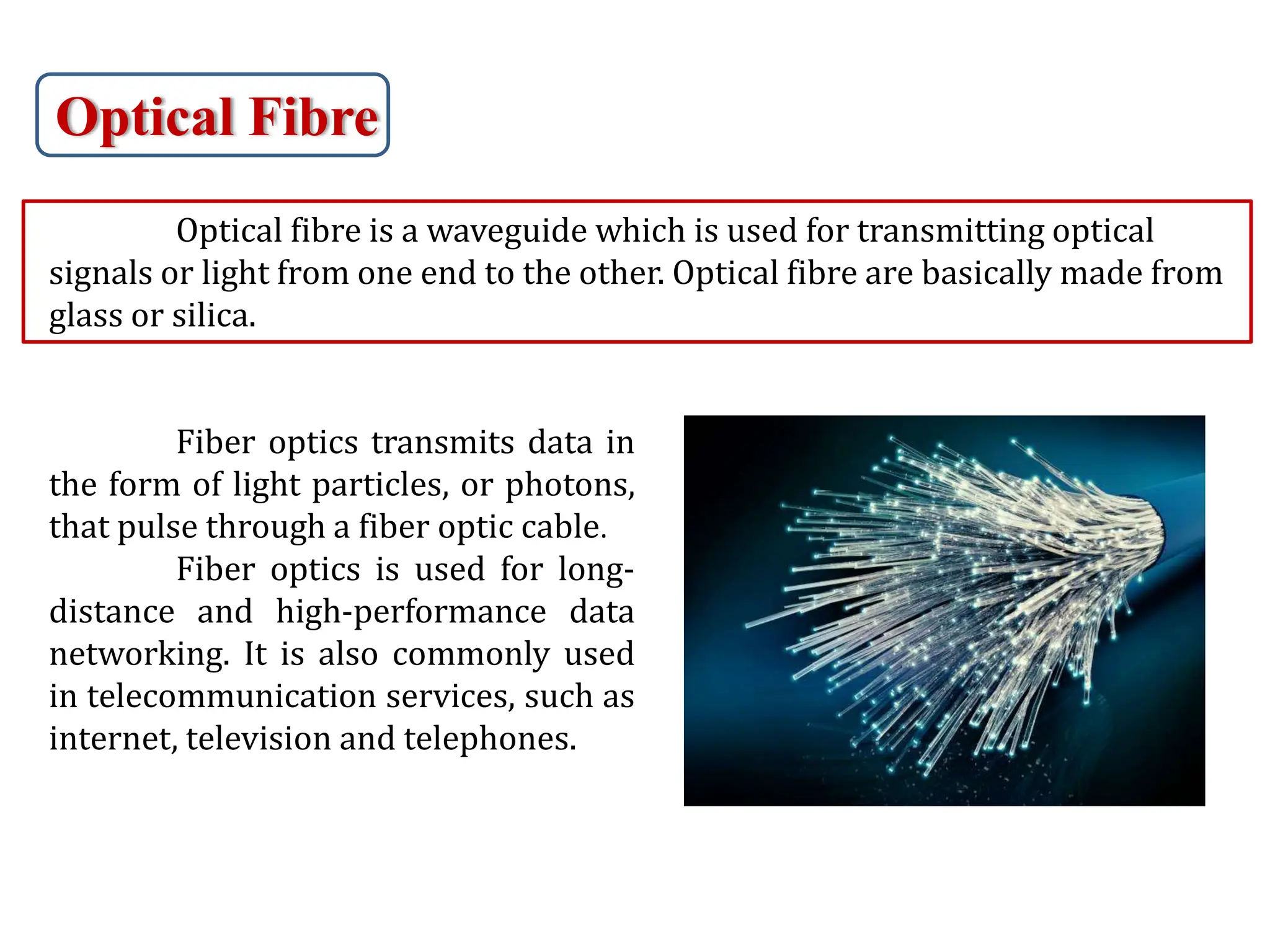 Optical Fibre

Optical fibre is a waveguide which is used for transmitting optical signals or light from one end to the other. Optical fibre are basically made from glass or silica.

Fiber optics transmits data in the form of light particles, or photons, that pulse through a fiber optic cable.

Fiber optics is used for long-distance and high-performance data networking. It is also commonly used in telecommunication services, such as internet, television and telephones.